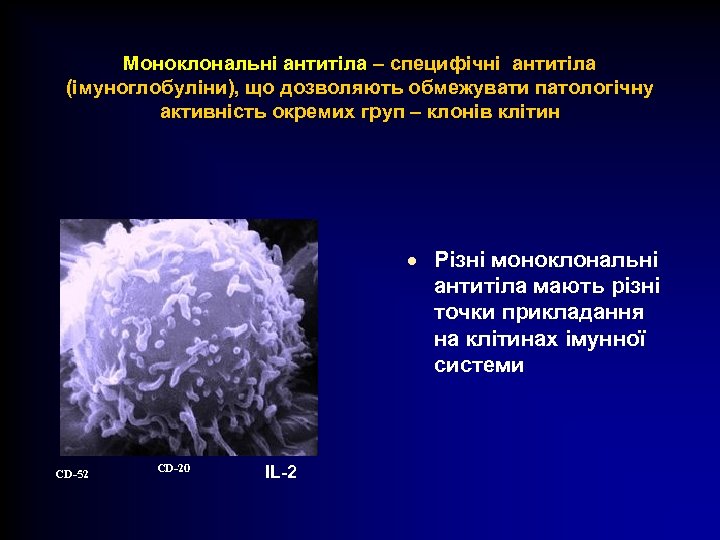 Моноклональні антитіла – специфічні антитіла (імуноглобуліни), що дозволяють обмежувати патологічну активність окремих груп – клонів клітин

• Різні моноклональні антитіла мають різні точки прикладання на клітинах імунної системи

CD-52

CD-20

IL-2